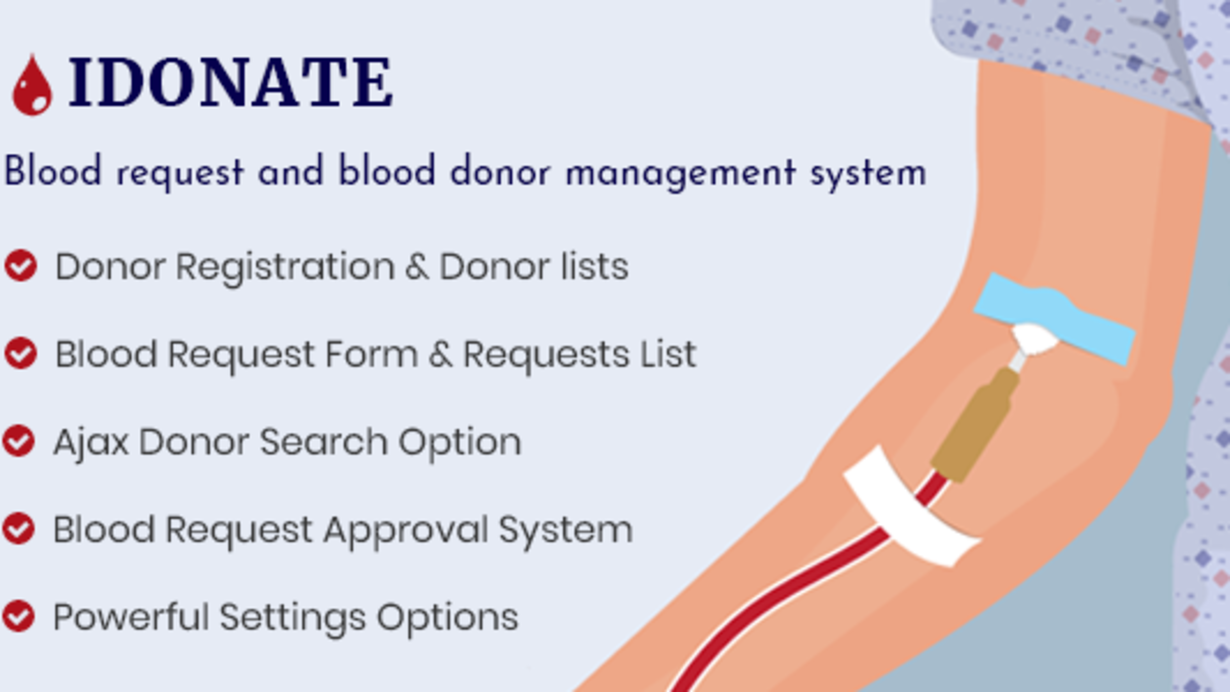 IDONATE

Blood request and blood donor management system

Donor Registration & Donor lists

Blood Request Form & Requests List

Ajax Donor Search Option

Blood Request Approval System

Powerful Settings Options